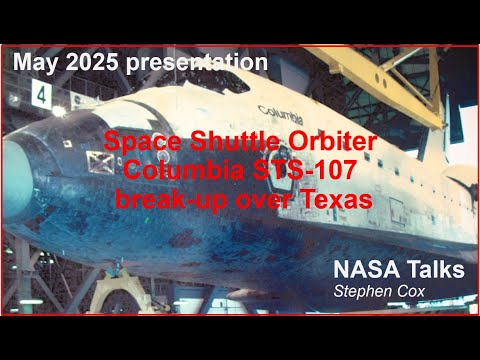 May 2025 presentation

4

Columbia

Space Shuttle Orbiter Columbia STS-107 break-up over Texas

NASA Talks
Stephen Cox